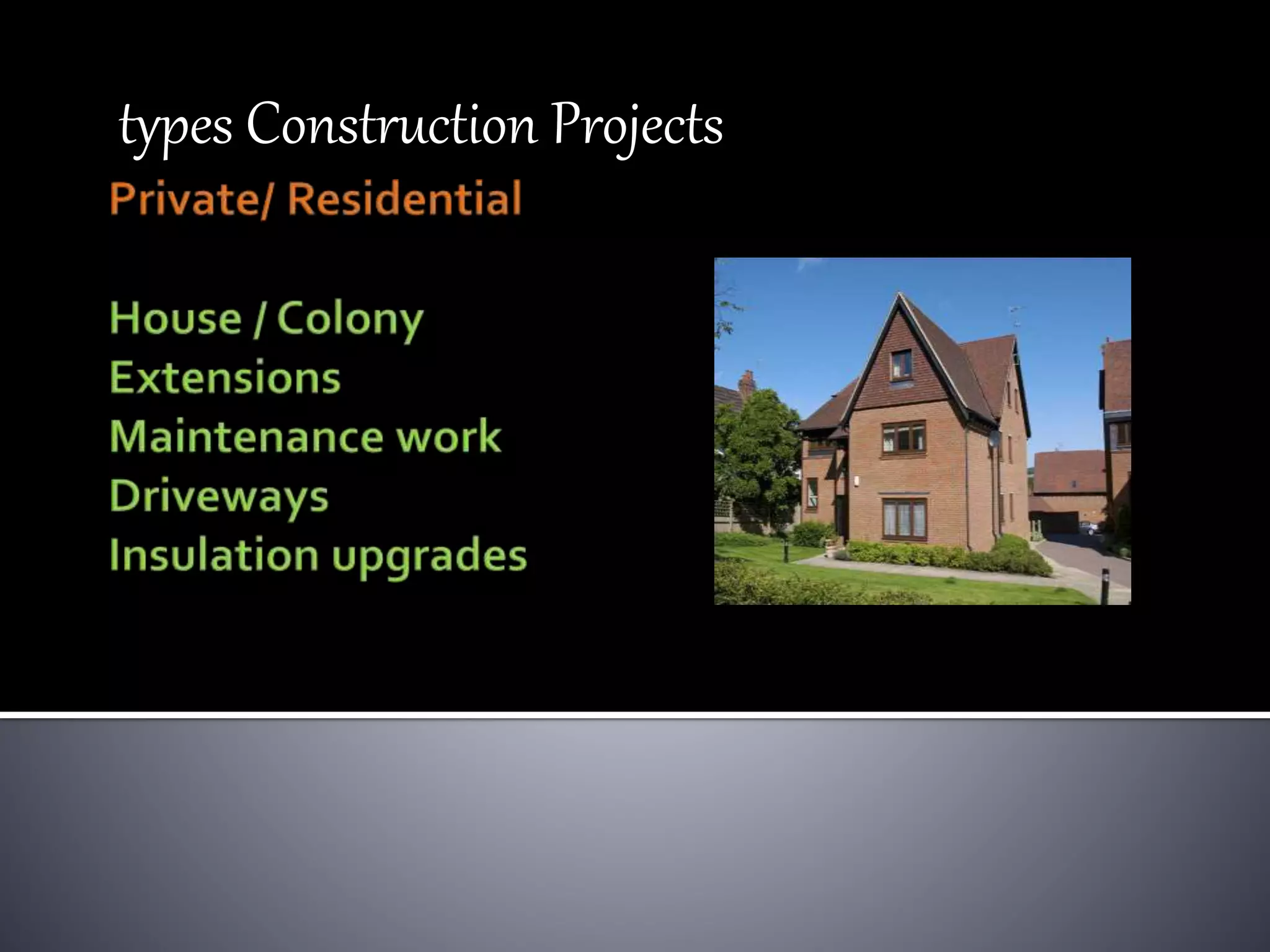 types Construction Projects

Private/ Residential

House / Colony
Extensions
Maintenance work
Driveways
Insulation upgrades